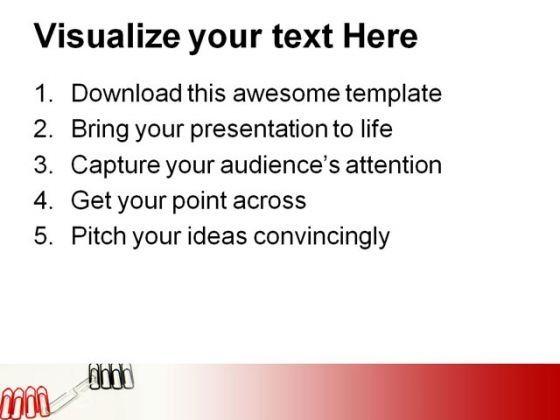 Visualize your text Here

1. Download this awesome template
2. Bring your presentation to life
3. Capture your audience's attention
4. Get your point across
5. Pitch your ideas convincingly